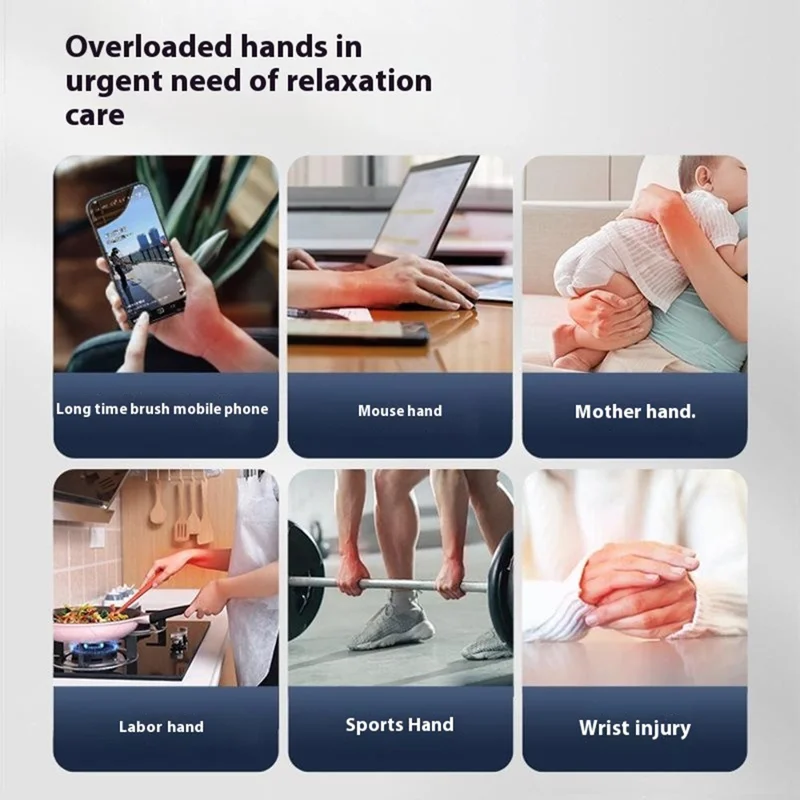 Overloaded hands in urgent need of relaxation care

Long time brush mobile phone

Mouse hand

Mother hand.

Labor hand

Sports Hand

Wrist injury